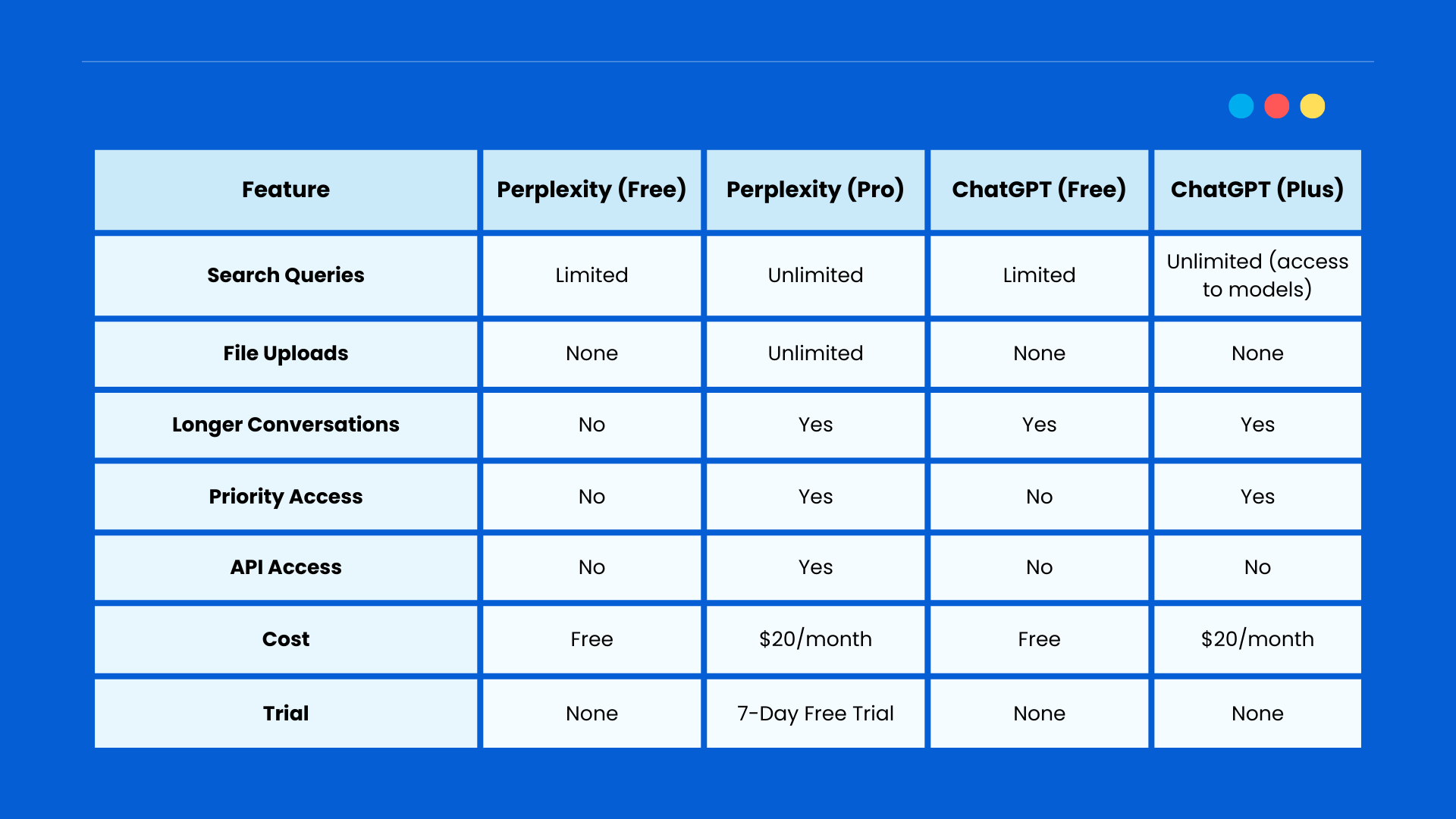 | Feature | Perplexity (Free) | Perplexity (Pro) | ChatGPT (Free) | ChatGPT (Plus) |
|---|---|---|---|---|
| Search Queries | Limited | Unlimited | Limited | Unlimited (access to models) |
| File Uploads | None | Unlimited | None | None |
| Longer Conversations | No | Yes | Yes | Yes |
| Priority Access | No | Yes | No | Yes |
| API Access | No | Yes | No | No |
| Cost | Free | \$20/month | Free | \$20/month |
| Trial | None | 7-Day Free Trial | None | None |